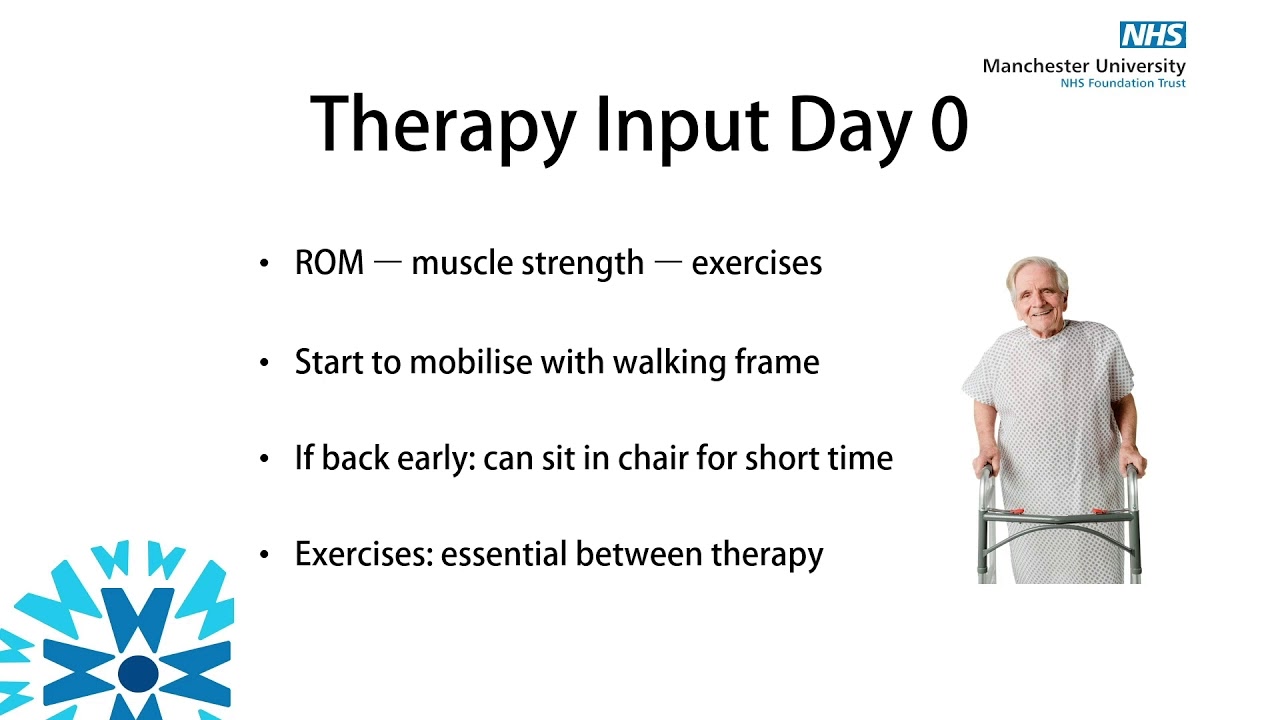 NHS
Manchester University
NHS Foundation Trust

Therapy Input Day 0

• ROM — muscle strength — exercises

• Start to mobilise with walking frame

• If back early: can sit in chair for short time

• Exercises: essential between therapy